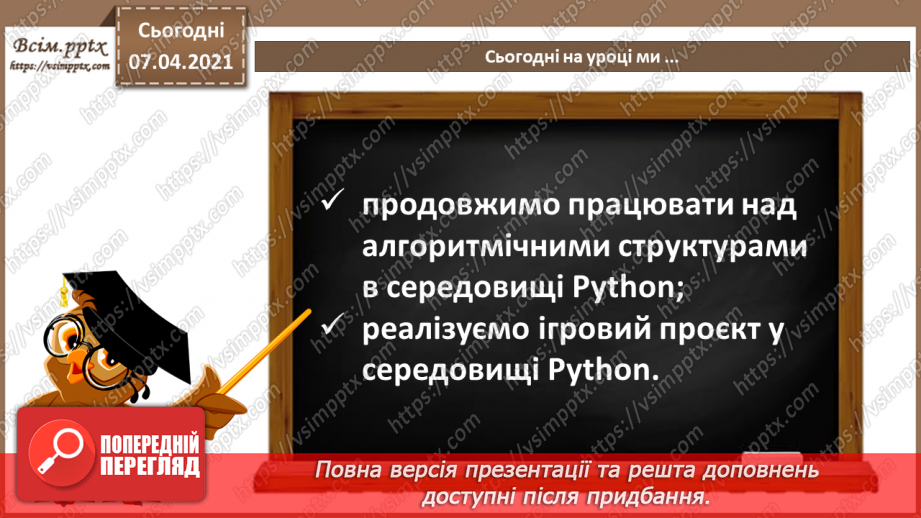 Всім.pptx
https://vsimpptx.com

Сьогодні
07.04.2021

Сьогодні на уроці ми ...

✓ продовжимо працювати над алгоритмічними структурами в середовищі Python;
✓ реалізуємо ігровий проєкт у середовищі Python.

ПОПЕРЕДНІЙ ПЕРЕГЛЯД

Повна версія презентації та решта доповнень доступні після придбання.

https://vsimpptx.com